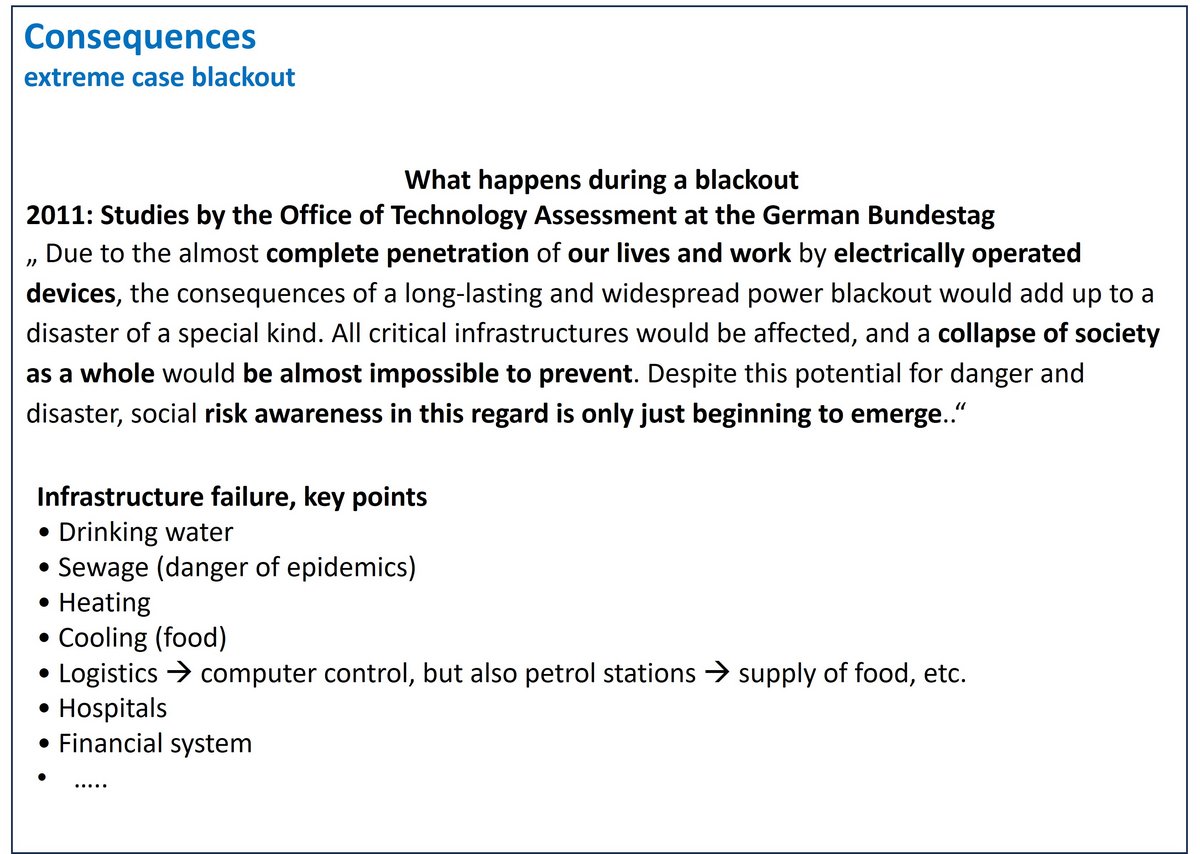 Consequences
extreme case blackout

What happens during a blackout
2011: Studies by the Office of Technology Assessment at the German Bundestag
„ Due to the almost complete penetration of our lives and work by electrically operated devices, the consequences of a long-lasting and widespread power blackout would add up to a disaster of a special kind. All critical infrastructures would be affected, and a collapse of society as a whole would be almost impossible to prevent. Despite this potential for danger and disaster, social risk awareness in this regard is only just beginning to emerge..“

Infrastructure failure, key points
• Drinking water
• Sewage (danger of epidemics)
• Heating
• Cooling (food)
• Logistics → computer control, but also petrol stations → supply of food, etc.
• Hospitals
• Financial system
• .....